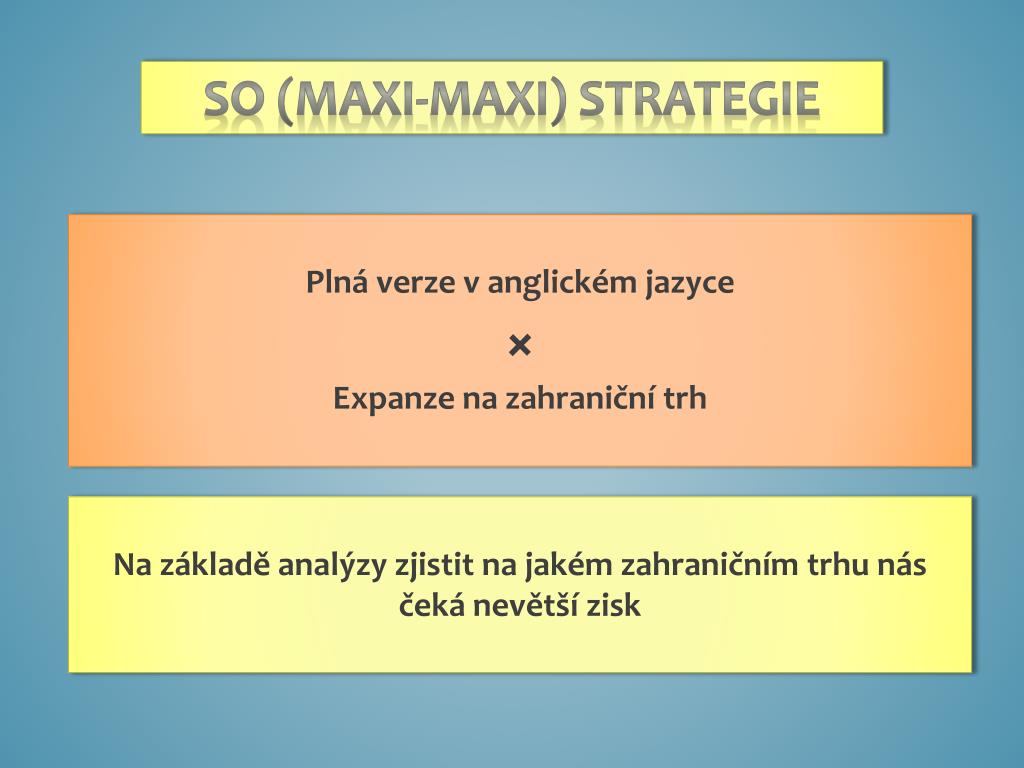 SO (MAXI-MAXI) STRATEGIE

Plná verze v anglickém jazyce

×

Expanze na zahraniční trh

Na základě analýzy zjistit na jakém zahraničním trhu nás čeká nevětší zisk